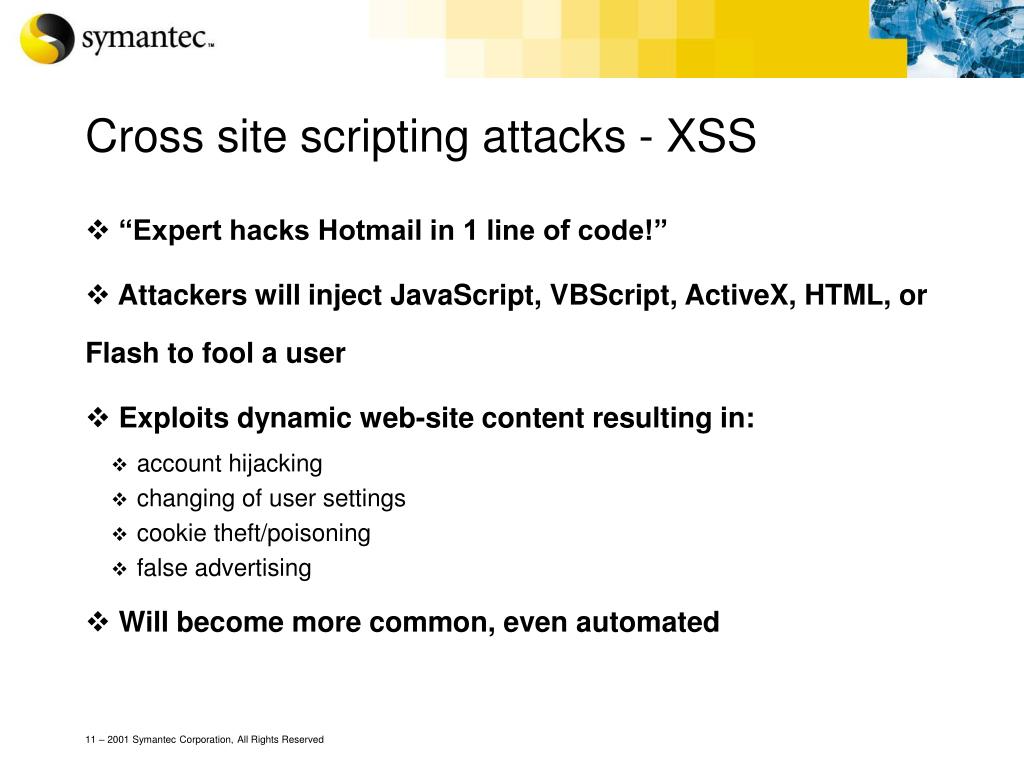 symantec™

Cross site scripting attacks - XSS

❖ “Expert hacks Hotmail in 1 line of code!”

❖ Attackers will inject JavaScript, VBScript, ActiveX, HTML, or Flash to fool a user

❖ Exploits dynamic web-site content resulting in:

❖ account hijacking
❖ changing of user settings
❖ cookie theft/poisoning
❖ false advertising

❖ Will become more common, even automated

11 – 2001 Symantec Corporation, All Rights Reserved